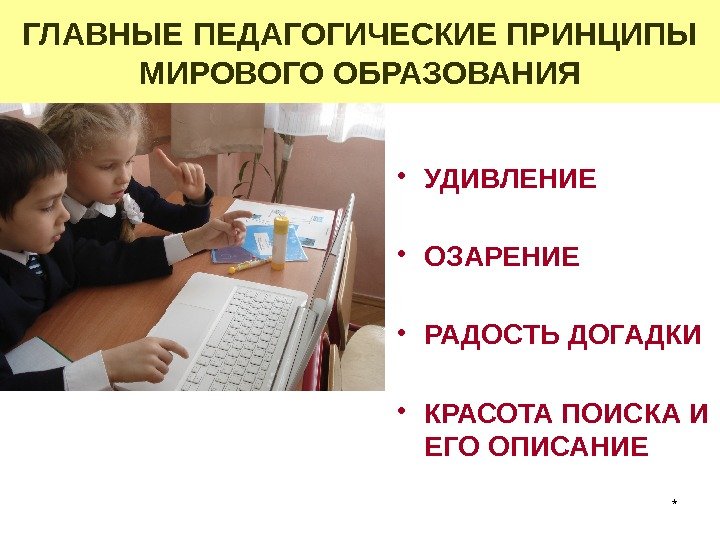 ГЛАВНЫЕ ПЕДАГОГИЧЕСКИЕ ПРИНЦИПЫ МИРОВОГО ОБРАЗОВАНИЯ

• УДИВЛЕНИЕ

• ОЗАРЕНИЕ

• РАДОСТЬ ДОГАДКИ

• КРАСОТА ПОИСКА И ЕГО ОПИСАНИЕ

*